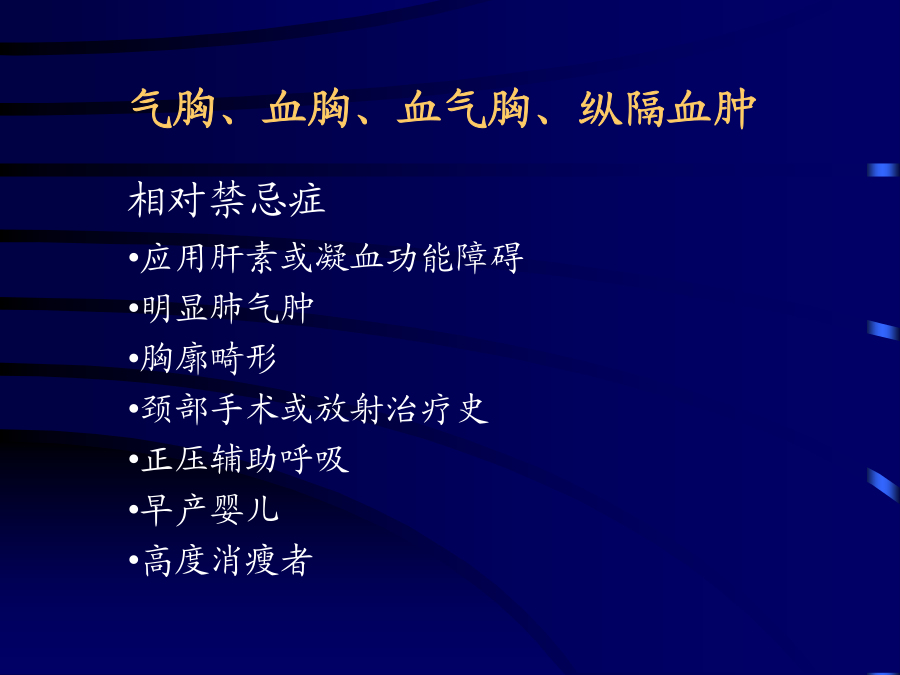 气胸、血胸、血气胸、纵隔血肿

相对禁忌症

•应用肝素或凝血功能障碍
•明显肺气肿
•胸廓畸形
•颈部手术或放射治疗史
•正压辅助呼吸
•早产婴儿
•高度消瘦者